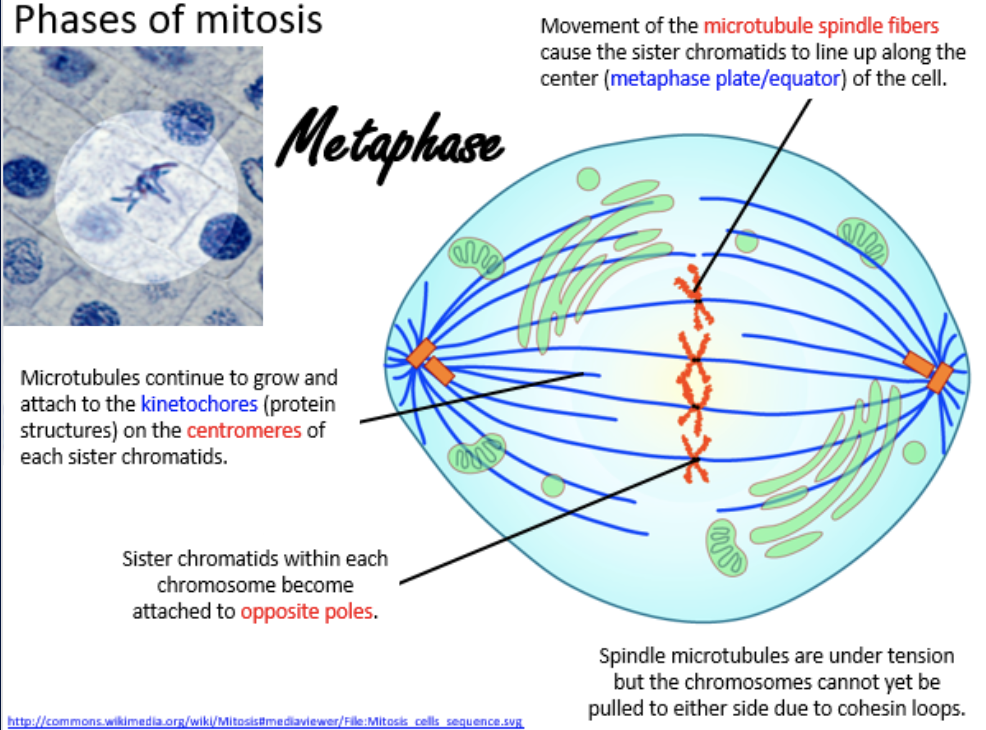 Phases of mitosis

Metaphase

Movement of the microtubule spindle fibers cause the sister chromatids to line up along the center (metaphase plate/equator) of the cell.

Microtubules continue to grow and attach to the kinetochores (protein structures) on the centromeres of each sister chromatids.

Sister chromatids within each chromosome become attached to opposite poles.

Spindle microtubules are under tension but the chromosomes cannot yet be pulled to either side due to cohesin loops.

http://commons.wikimedia.org/wiki/Mitosis#mediaviewer/File:Mitosis_cells_sequence.svg